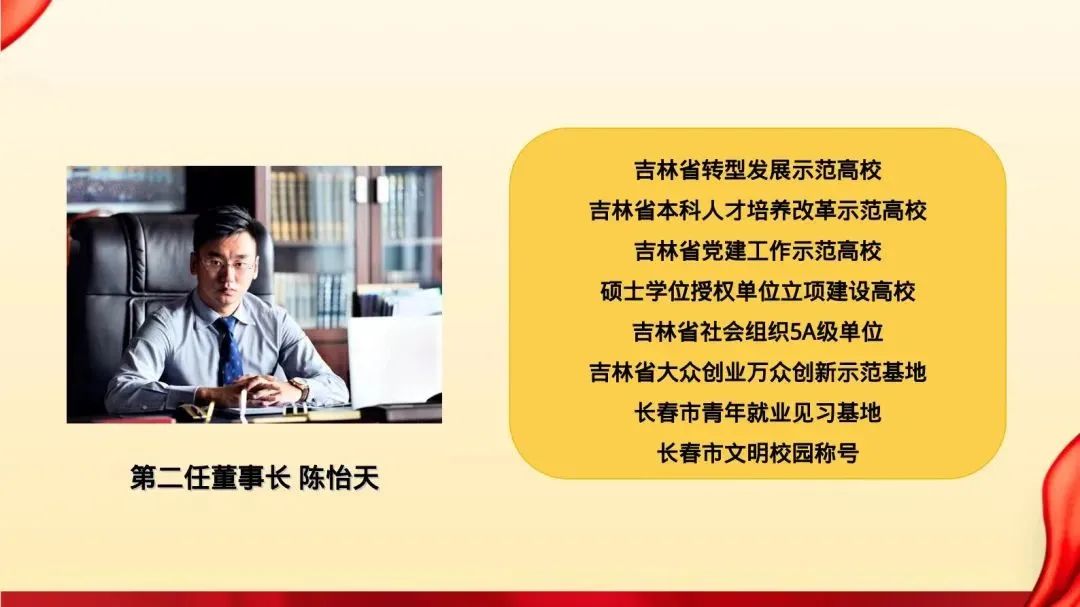 第二任董事长 陈怡天

吉林省转型发展示范高校
吉林省本科人才培养改革示范高校
吉林省党建工作示范高校
硕士学位授权单位立项建设高校
吉林省社会组织5A级单位
吉林省大众创业万众创新示范基地
长春市青年就业见习基地
长春市文明校园称号